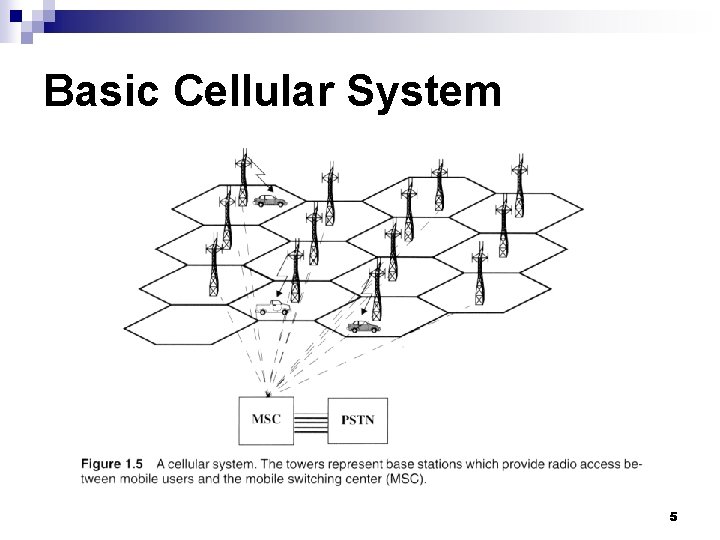 Basic Cellular System

MSC

PSTN

Figure 1.5 A cellular system. The towers represent base stations which provide radio access between mobile users and the mobile switching center (MSC).

5